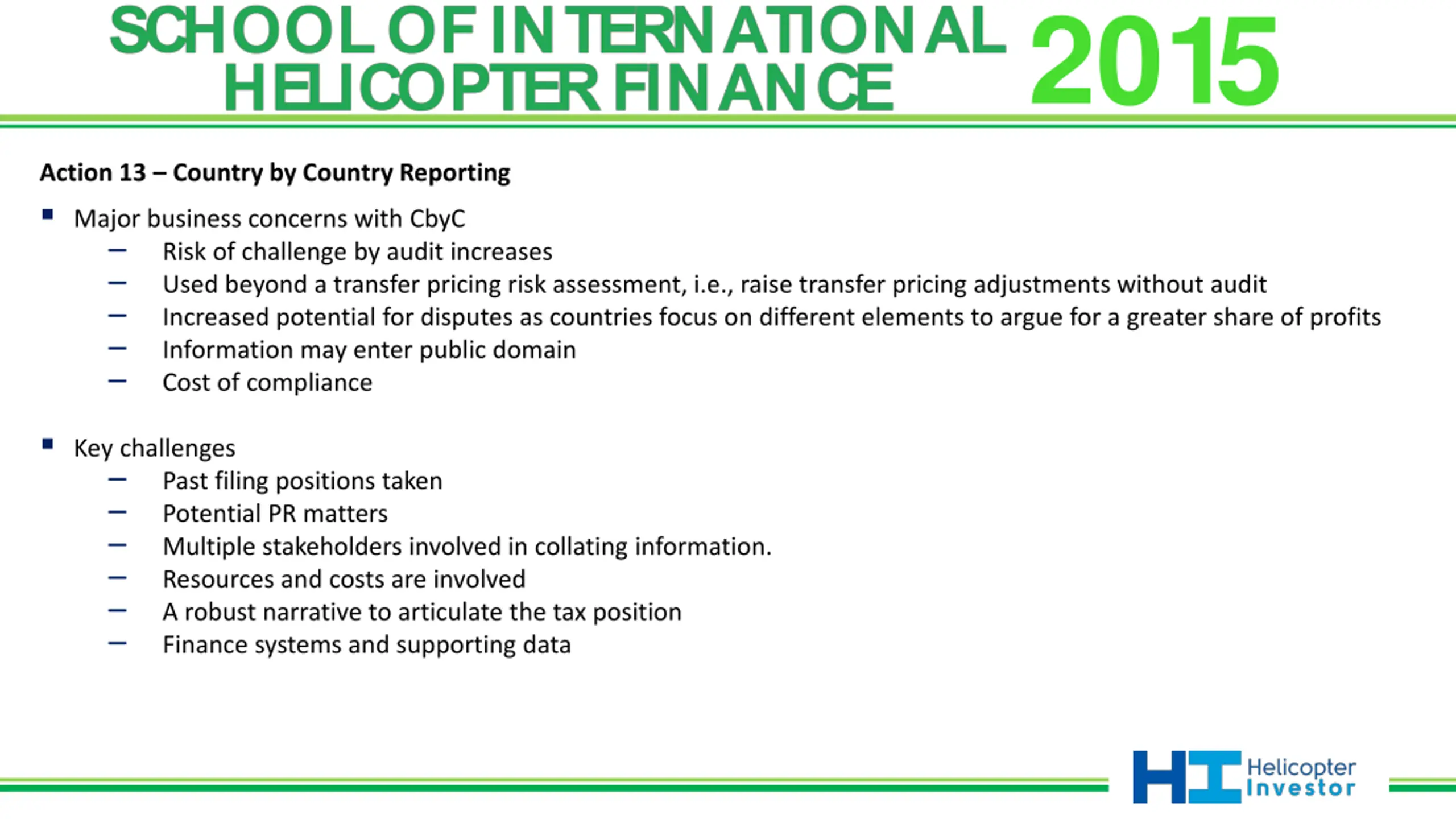 SCHOOL OF INTERNATIONAL HELICOPTER FINANCE 2015

Action 13 – Country by Country Reporting

▪ Major business concerns with CbyC
– Risk of challenge by audit increases
– Used beyond a transfer pricing risk assessment, i.e., raise transfer pricing adjustments without audit
– Increased potential for disputes as countries focus on different elements to argue for a greater share of profits
– Information may enter public domain
– Cost of compliance

▪ Key challenges
– Past filing positions taken
– Potential PR matters
– Multiple stakeholders involved in collating information.
– Resources and costs are involved
– A robust narrative to articulate the tax position
– Finance systems and supporting data

HI Helicopter Investor